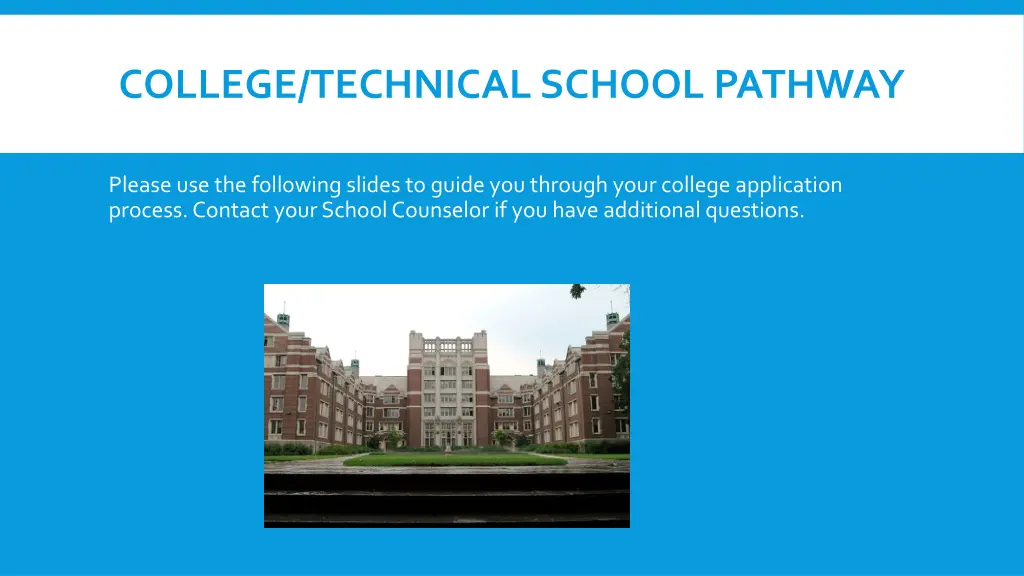 COLLEGE/TECHNICAL SCHOOL PATHWAY

Please use the following slides to guide you through your college application process. Contact your School Counselor if you have additional questions.